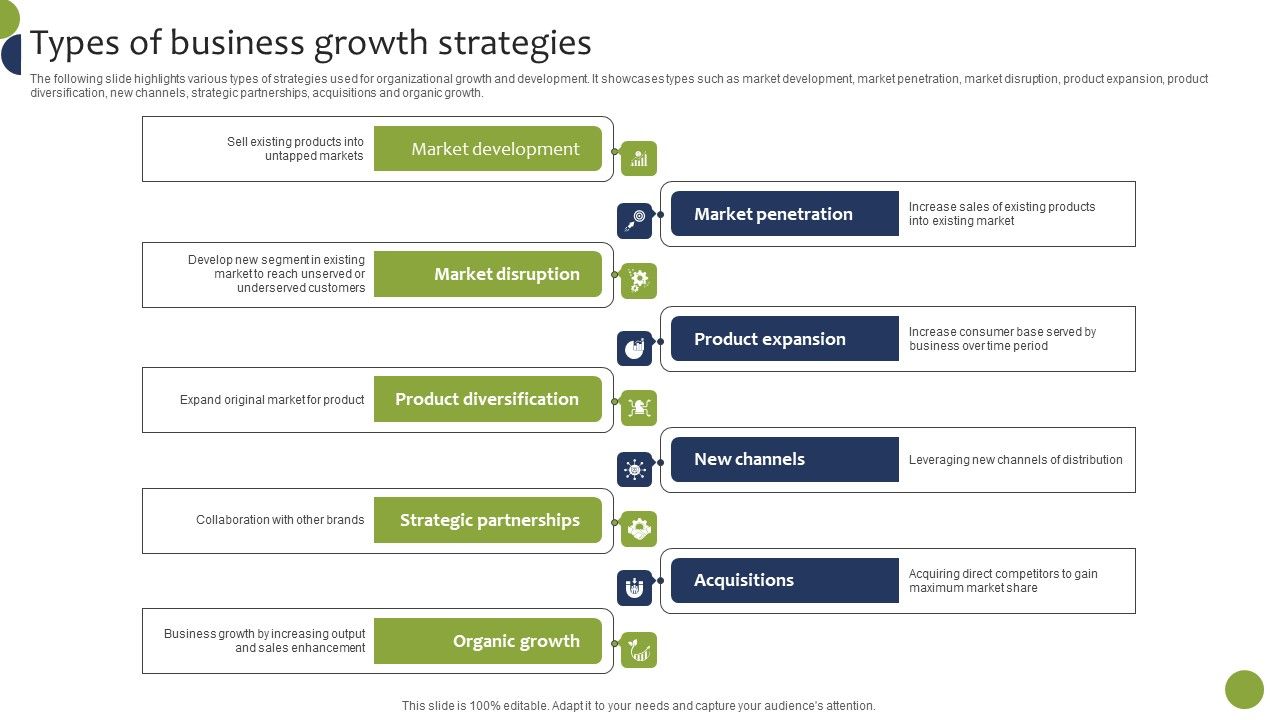 Types of business growth strategies

The following slide highlights various types of strategies used for organizational growth and development. It showcases types such as market development, market penetration, market disruption, product expansion, product diversification, new channels, strategic partnerships, acquisitions and organic growth.

Sell existing products into untapped markets

Market development

Market penetration

Increase sales of existing products into existing market

Develop new segment in existing market to reach unserved or underserved customers

Market disruption

Product expansion

Increase consumer base served by business over time period

Expand original market for product

Product diversification

New channels

Leveraging new channels of distribution

Collaboration with other brands

Strategic partnerships

Acquisitions

Acquiring direct competitors to gain maximum market share

Business growth by increasing output and sales enhancement

Organic growth

This slide is 100% editable. Adapt it to your needs and capture your audience's attention.